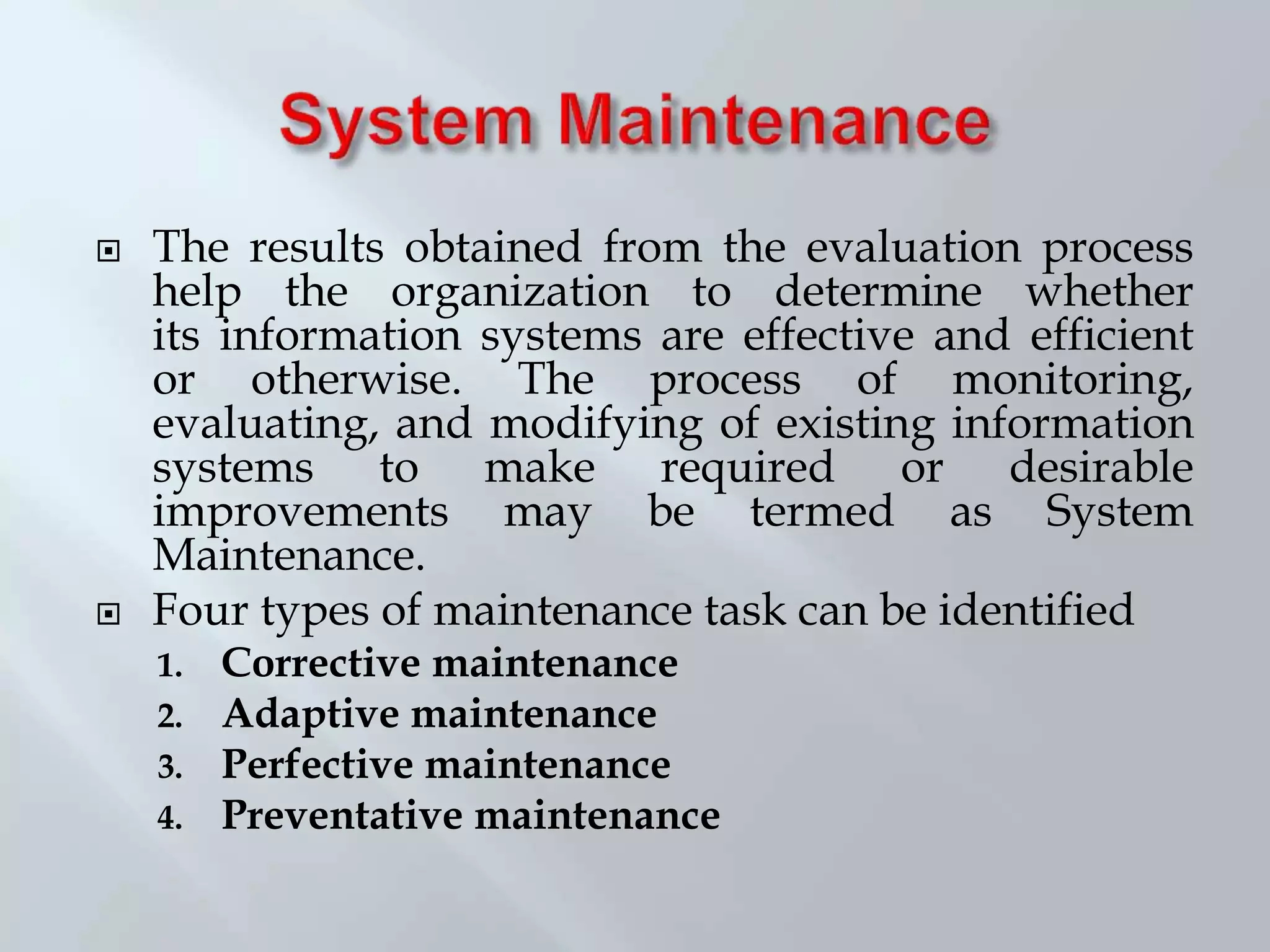 System Maintenance

The results obtained from the evaluation process help the organization to determine whether its information systems are effective and efficient or otherwise. The process of monitoring, evaluating, and modifying of existing information systems to make required or desirable improvements may be termed as System Maintenance.

Four types of maintenance task can be identified

1. Corrective maintenance
2. Adaptive maintenance
3. Perfective maintenance
4. Preventative maintenance